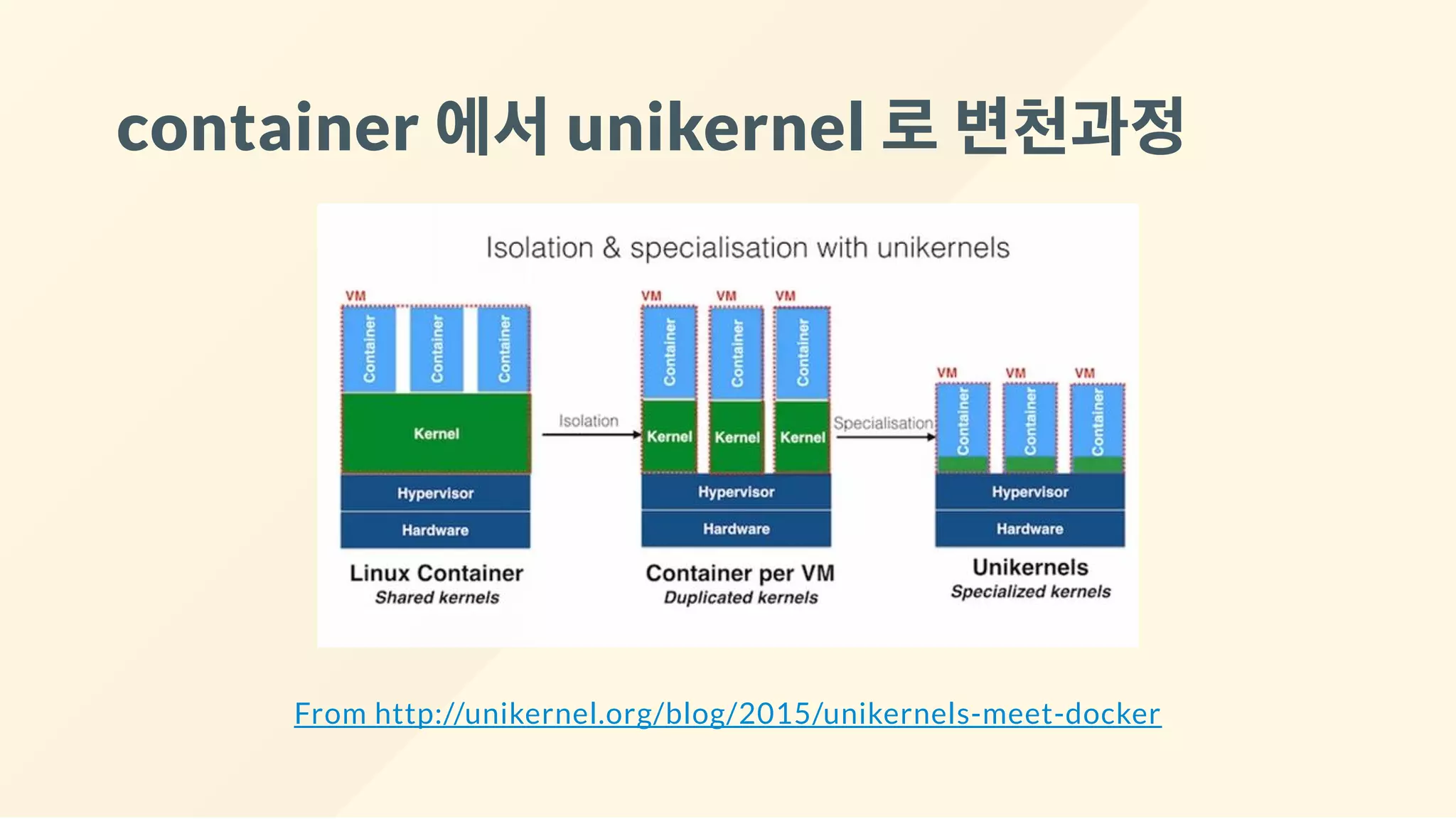 container 에서 unikernel 로 변천과정

Isolation & specialisation with unikernels

VM

Container

Container

Container

Kernel

Hypervisor

Hardware

Linux Container

Shared kernels

Isolation

VM VM VM

Container

Container

Container

Kernel Kernel Kernel

Hypervisor

Hardware

Container per VM

Duplicated kernels

Specialisation

VM VM VM

Container

Container

Container

Hypervisor

Hardware

Unikernels

Specialized kernels

From http://unikernel.org/blog/2015/unikernels-meet-docker